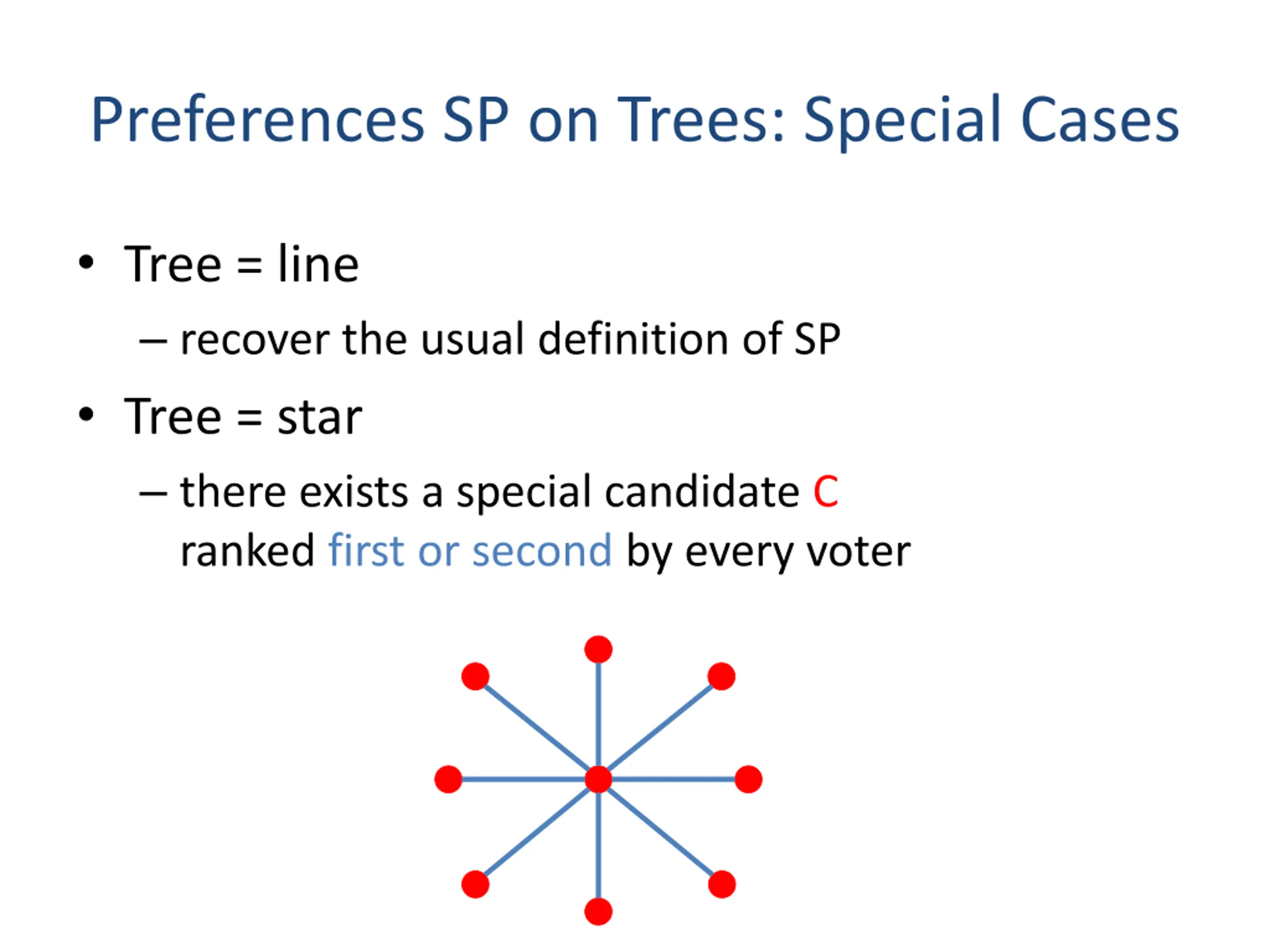 Preferences SP on Trees: Special Cases

• Tree = line

– recover the usual definition of SP

• Tree = star

– there exists a special candidate C ranked first or second by every voter